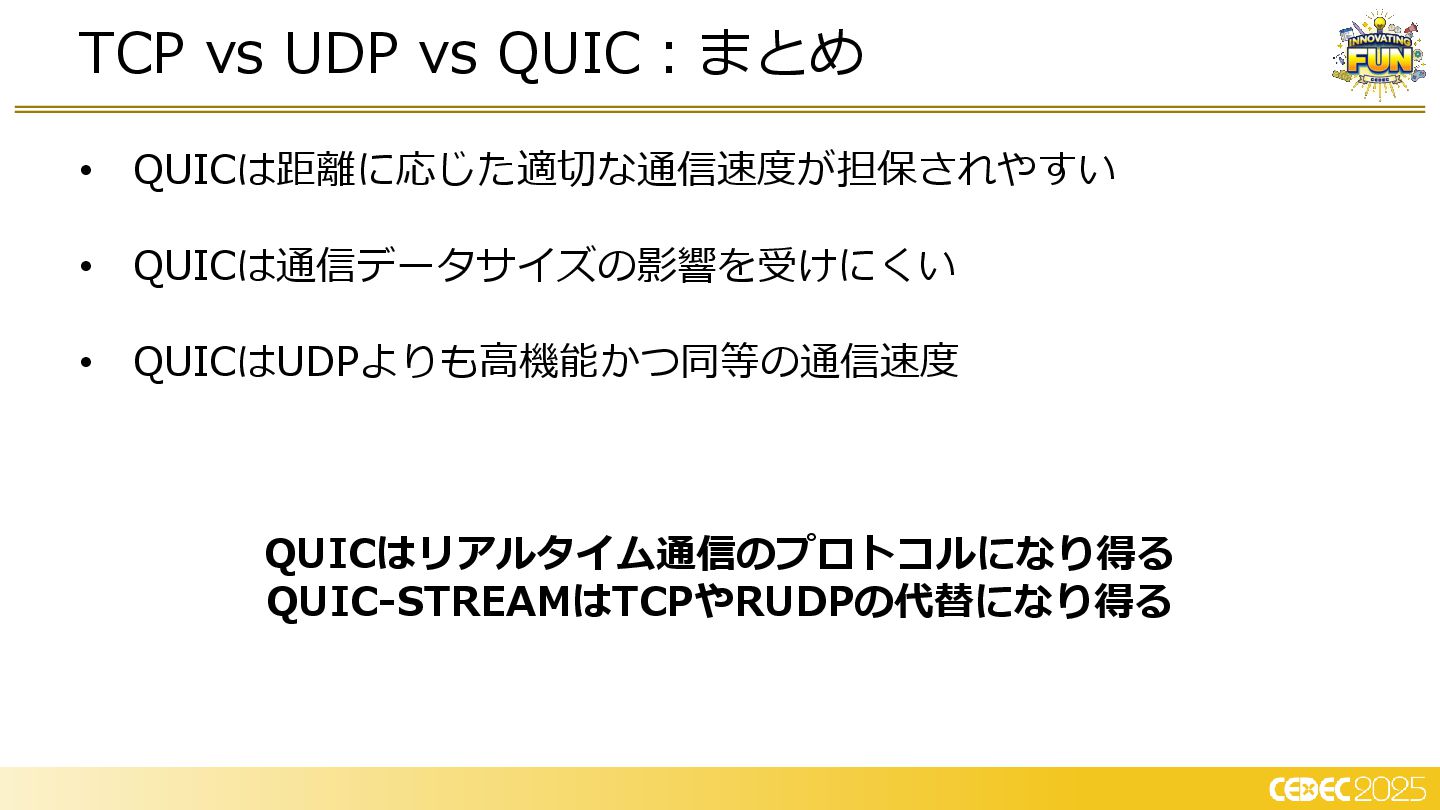 TCP vs UDP vs QUIC : まとめ

INNOVATING FUN

• QUICは距離に応じた適切な通信速度が担保されやすい

• QUICは通信データサイズの影響を受けにくい

• QUICはUDPよりも高機能かつ同等の通信速度

QUICはリアルタイム通信のプロトコルになり得る
QUIC-STREAMはTCPやRUDPの代替になり得る

CEDEC 2025